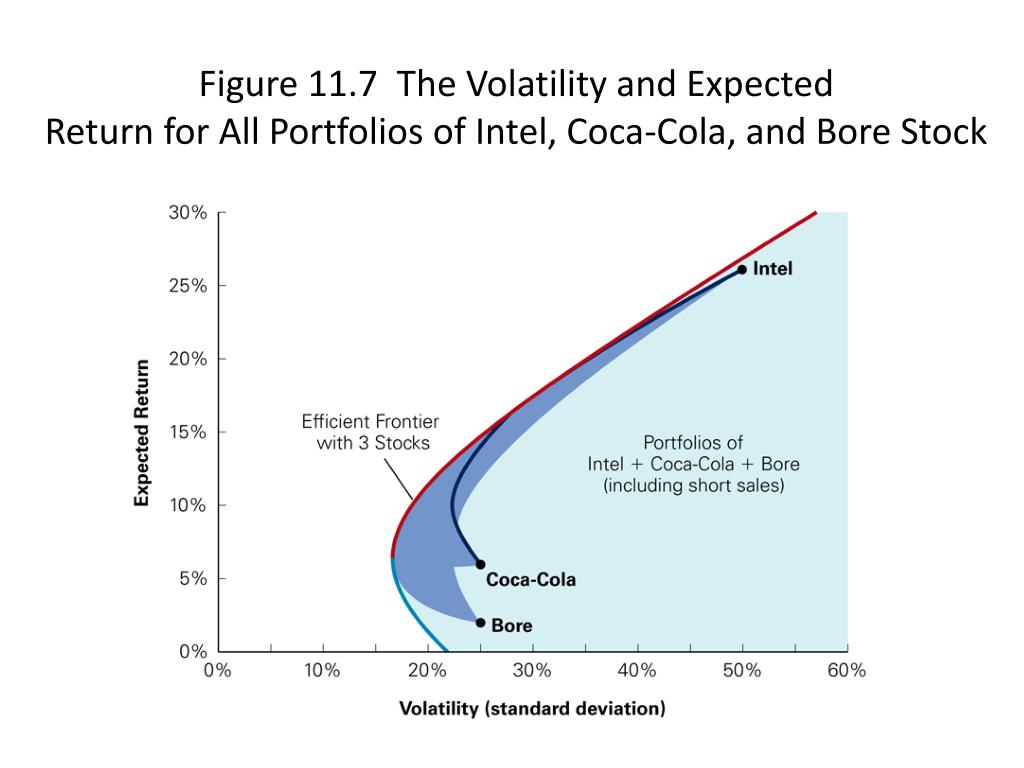 Figure 11.7 The Volatility and Expected Return for All Portfolios of Intel, Coca-Cola, and Bore Stock

30%
25%
20%
15%
10%
5%
0%

Expected Return

Intel

Efficient Frontier with 3 Stocks

Portfolios of Intel + Coca-Cola + Bore (including short sales)

Coca-Cola

Bore

0%
10%
20%
30%
40%
50%
60%

Volatility (standard deviation)